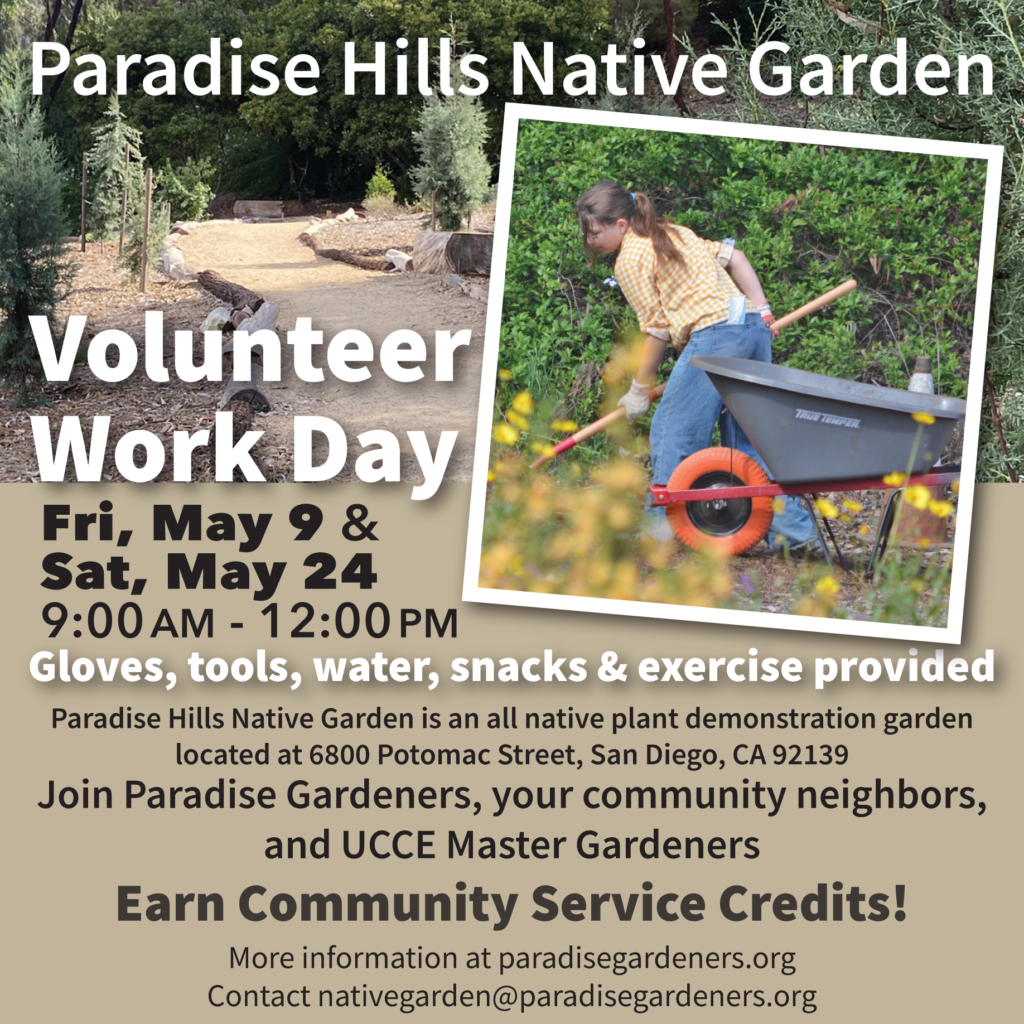 Paradise Hills Native Garden

Volunteer Work Day

TRUE TEMPER

Fri, May 9 &
Sat, May 24
9:00 AM - 12:00 PM

Gloves, tools, water, snacks & exercise provided

Paradise Hills Native Garden is an all native plant demonstration garden located at 6800 Potomac Street, San Diego, CA 92139

Join Paradise Gardeners, your community neighbors, and UCCE Master Gardeners

Earn Community Service Credits!

More information at paradisegardeners.org
Contact nativegarden@paradisegardeners.org